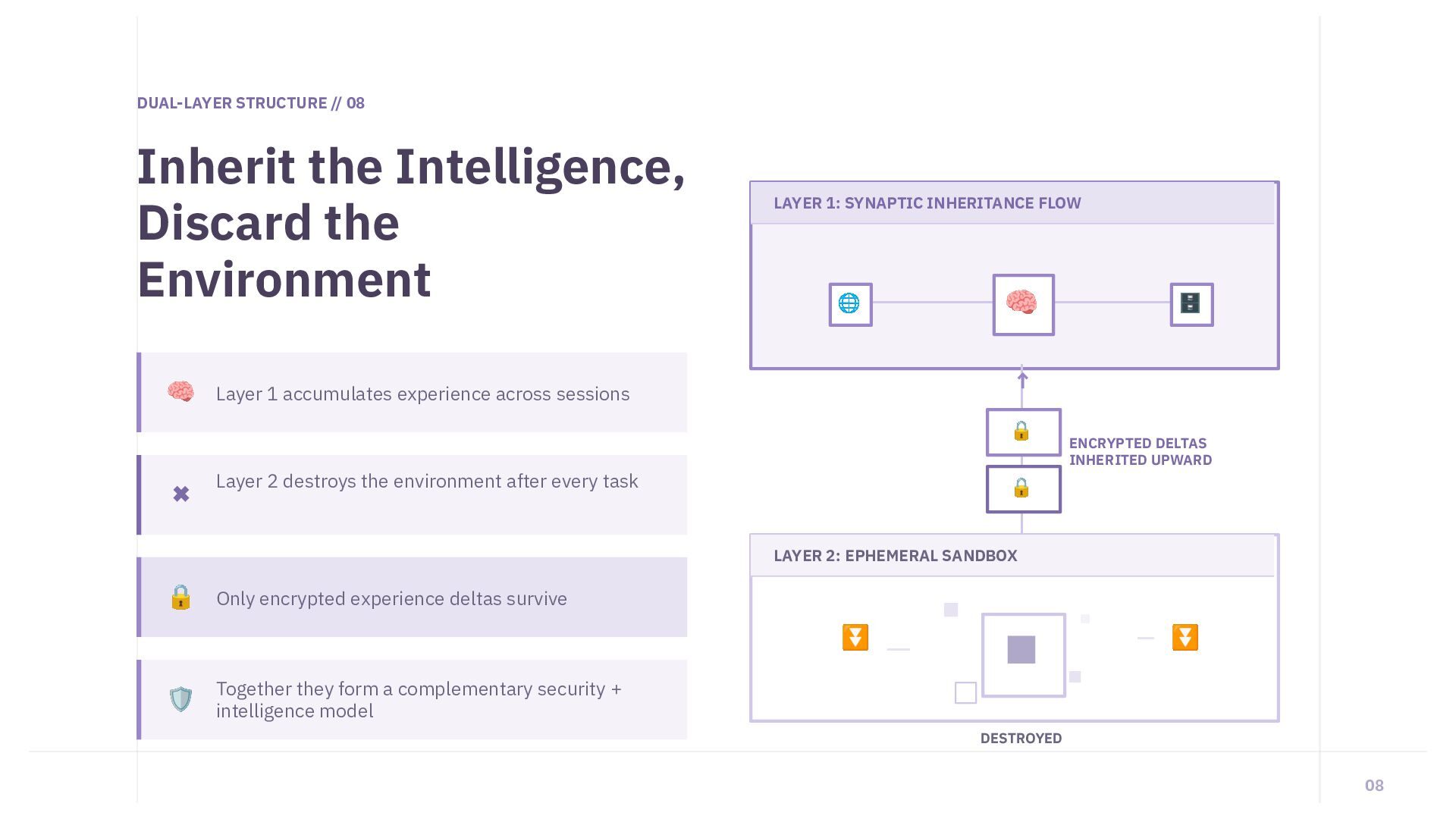 DUAL-LAYER STRUCTURE // 08

Inherit the Intelligence, Discard the Environment

Layer 1 accumulates experience across sessions

Layer 2 destroys the environment after every task

Only encrypted experience deltas survive

Together they form a complementary security + intelligence model

LAYER 1: SYNAPTIC INHERITANCE FLOW

ENCRYPTED DELTAS INHERITED UPWARD

LAYER 2: EPHEMERAL SANDBOX

DESTROYED

08